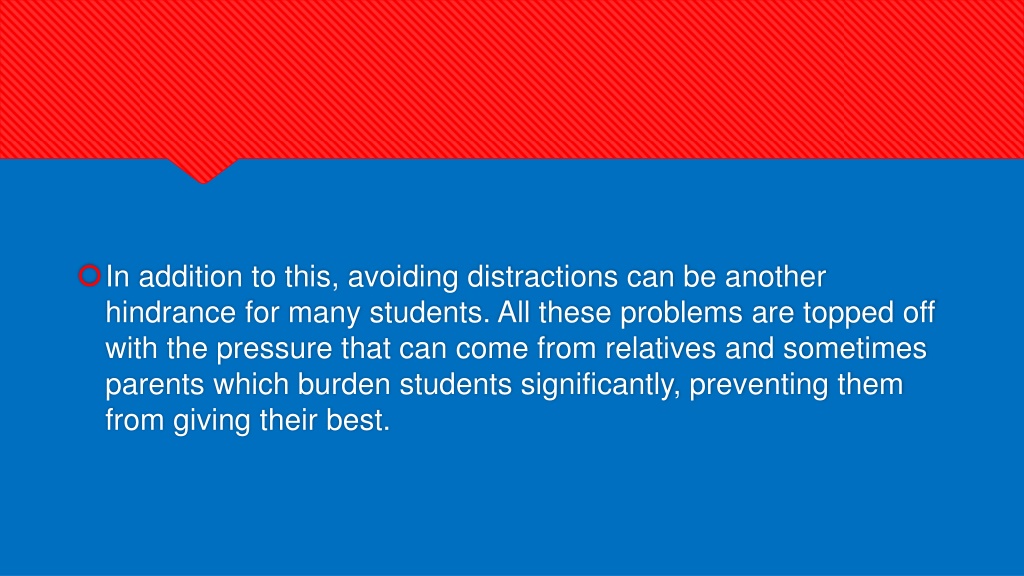 In addition to this, avoiding distractions can be another hindrance for many students. All these problems are topped off with the pressure that can come from relatives and sometimes parents which burden students significantly, preventing them from giving their best.